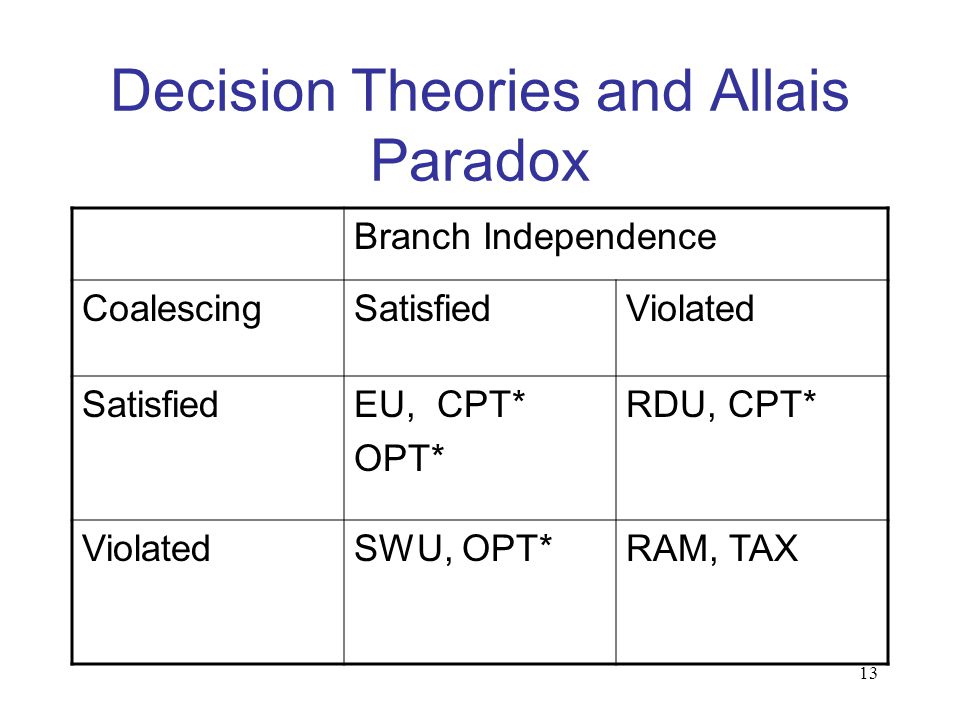 Decision Theories and Allais Paradox

| | Branch Independence | |
|---|---|---|
| Coalescing | Satisfied | Violated |
| Satisfied | EU, CPT* OPT* | RDU, CPT* |
| Violated | SWU, OPT* | RAM, TAX |

13